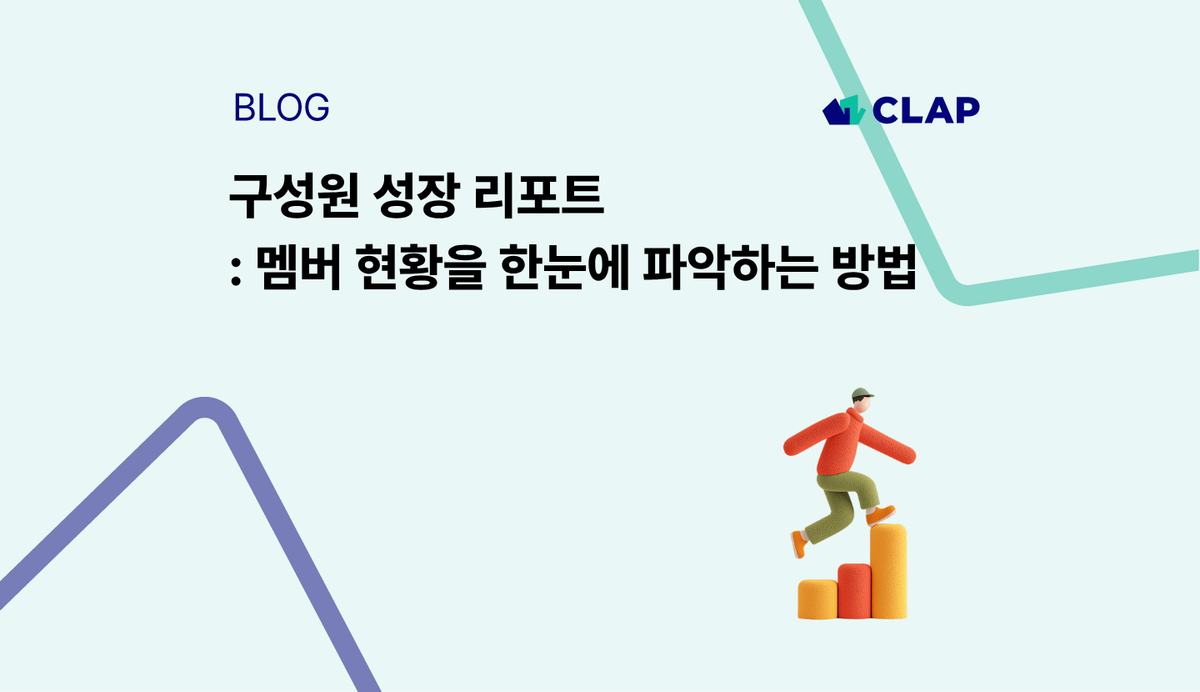 BLOG

CLAP

구성원 성장 리포트
: 멤버 현황을 한눈에 파악하는 방법